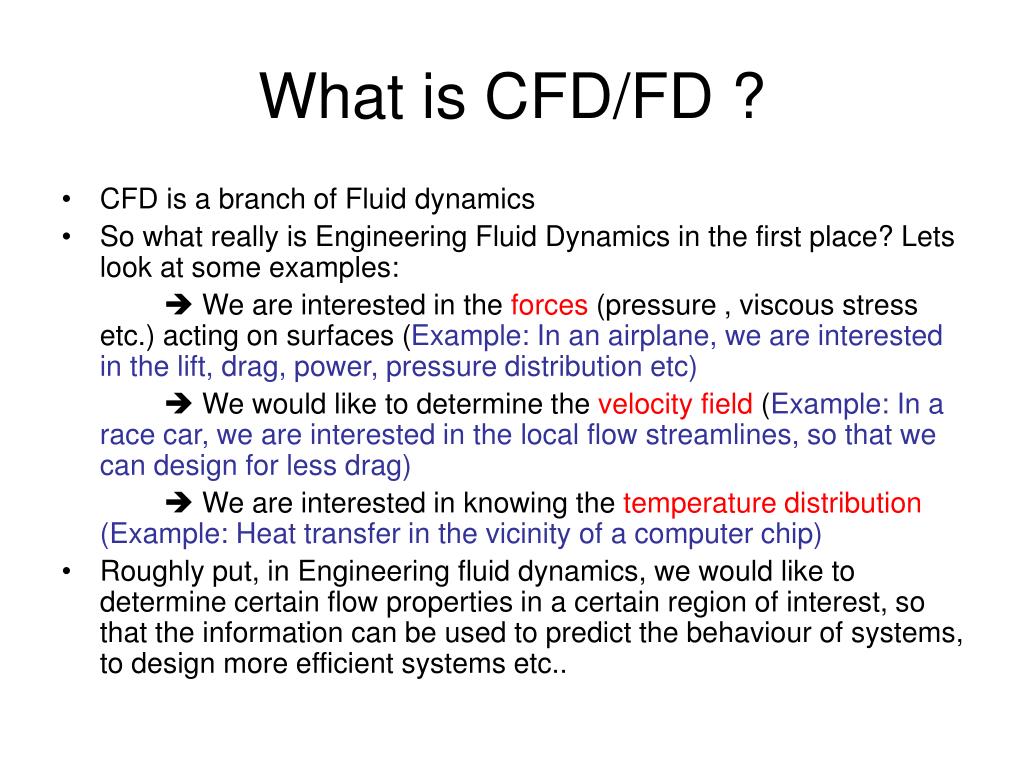 What is CFD/FD ?

• CFD is a branch of Fluid dynamics
• So what really is Engineering Fluid Dynamics in the first place? Lets look at some examples:

➔ We are interested in the forces (pressure , viscous stress etc.) acting on surfaces (Example: In an airplane, we are interested in the lift, drag, power, pressure distribution etc)

➔ We would like to determine the velocity field (Example: In a race car, we are interested in the local flow streamlines, so that we can design for less drag)

➔ We are interested in knowing the temperature distribution (Example: Heat transfer in the vicinity of a computer chip)

• Roughly put, in Engineering fluid dynamics, we would like to determine certain flow properties in a certain region of interest, so that the information can be used to predict the behaviour of systems, to design more efficient systems etc..